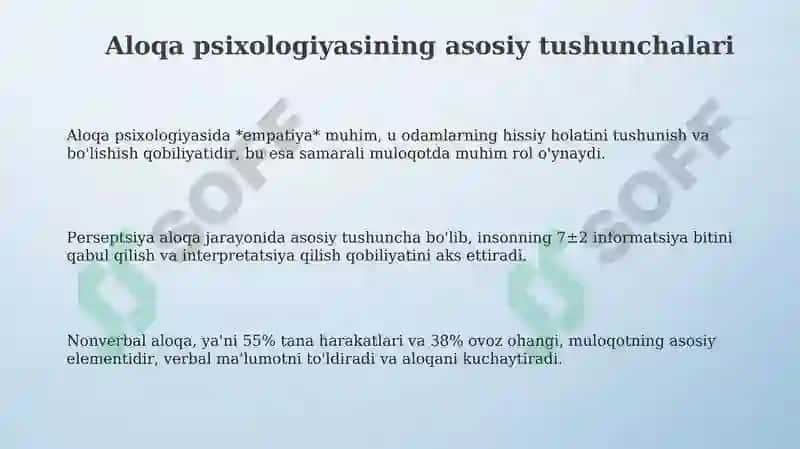 Aloqa psixologiyasining asosiy tushunchalari

Aloqa psixologiyasida *empatiya* muhim, u odamlarning hissiy holatini tushunish va bo'lishish qobiliyatidir, bu esa samarali muloqotda muhim rol o'ynaydi.

Perseptsiya aloqa jarayonida asosiy tushuncha bo'lib, insonning 7±2 informatsiya bitini qabul qilish va interpretatsiya qilish qobiliyatini aks ettiradi.

Nonverbal aloqa, ya'ni 55% tana harakatlari va 38% ovoz ohangi, muloqotning asosiy elementidir, verbal ma'lumotni to'ldiradi va aloqani kuchaytiradi.

SOFF SOFF